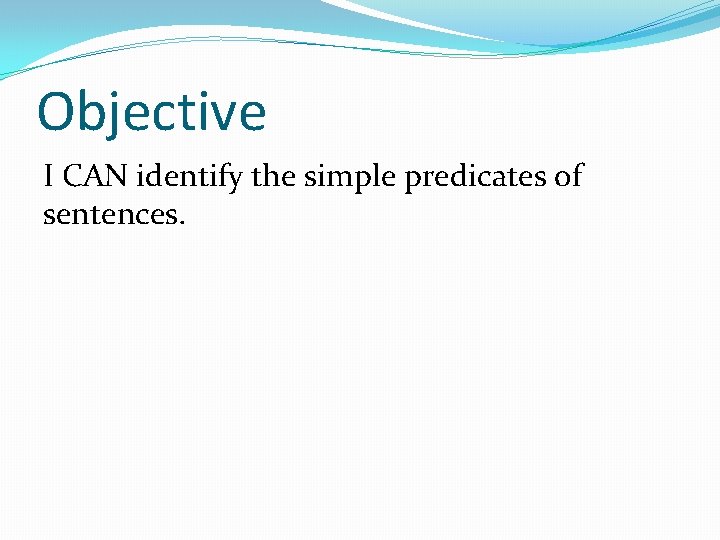 Objective

I CAN identify the simple predicates of sentences.